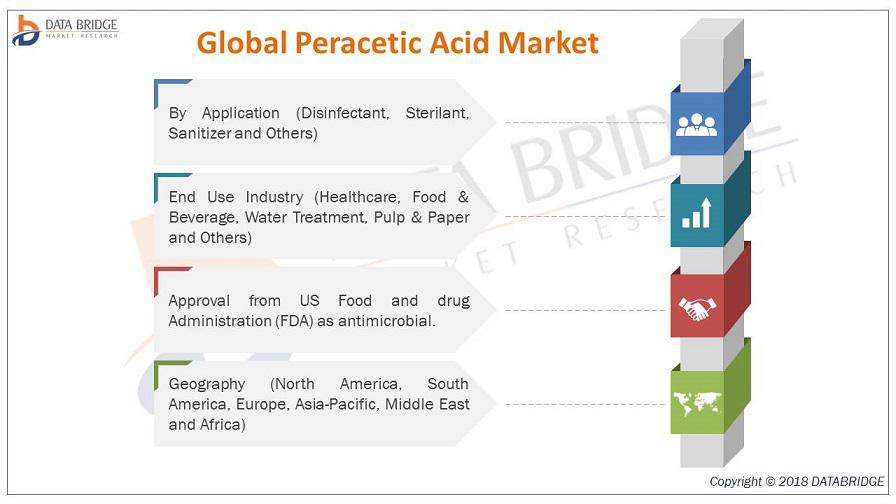 DATA BRIDGE
MARKET RESEARCH

Global Peracetic Acid Market

By Application (Disinfectant, Sterilant, Sanitizer and Others)

End Use Industry (Healthcare, Food & Beverage, Water Treatment, Pulp & Paper and Others)

Approval from US Food and drug Administration (FDA) as antimicrobial.

Geography (North America, South America, Europe, Asia-Pacific, Middle East and Africa)

DATA BRIDGE
MARKET RESEARCH

Copyright © 2018 DATABRIDGE